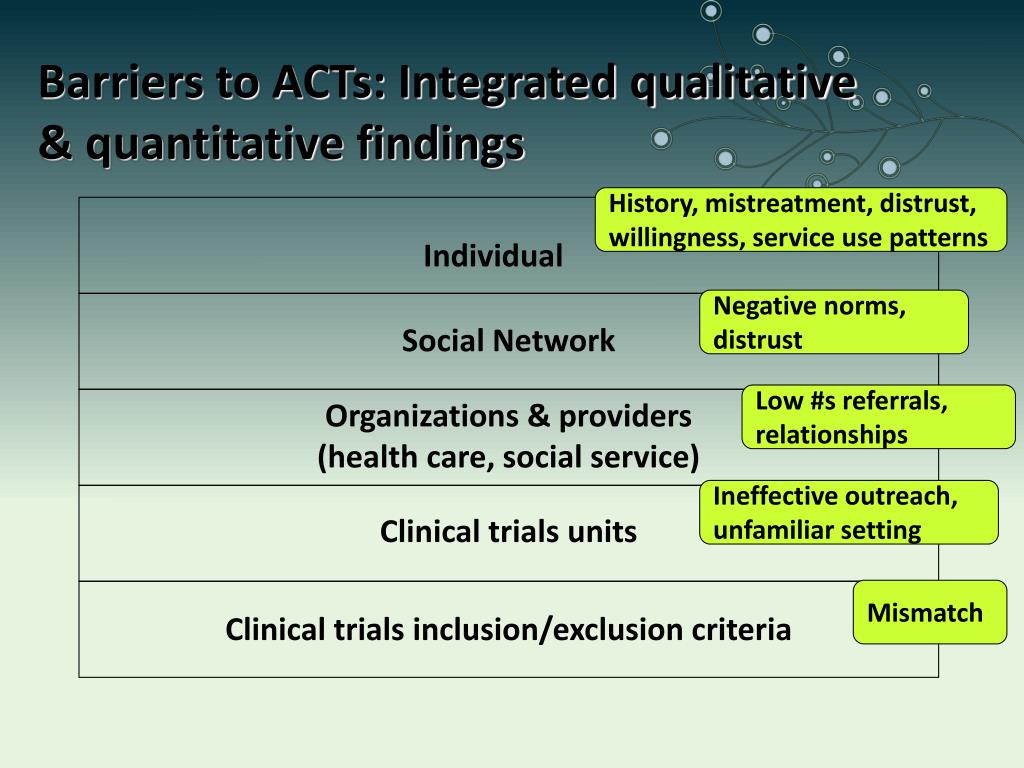 Barriers to ACTs: Integrated qualitative & quantitative findings

Individual

History, mistreatment, distrust, willingness, service use patterns

Social Network

Negative norms, distrust

Organizations & providers (health care, social service)

Low #s referrals, relationships

Clinical trials units

Ineffective outreach, unfamiliar setting

Clinical trials inclusion/exclusion criteria

Mismatch